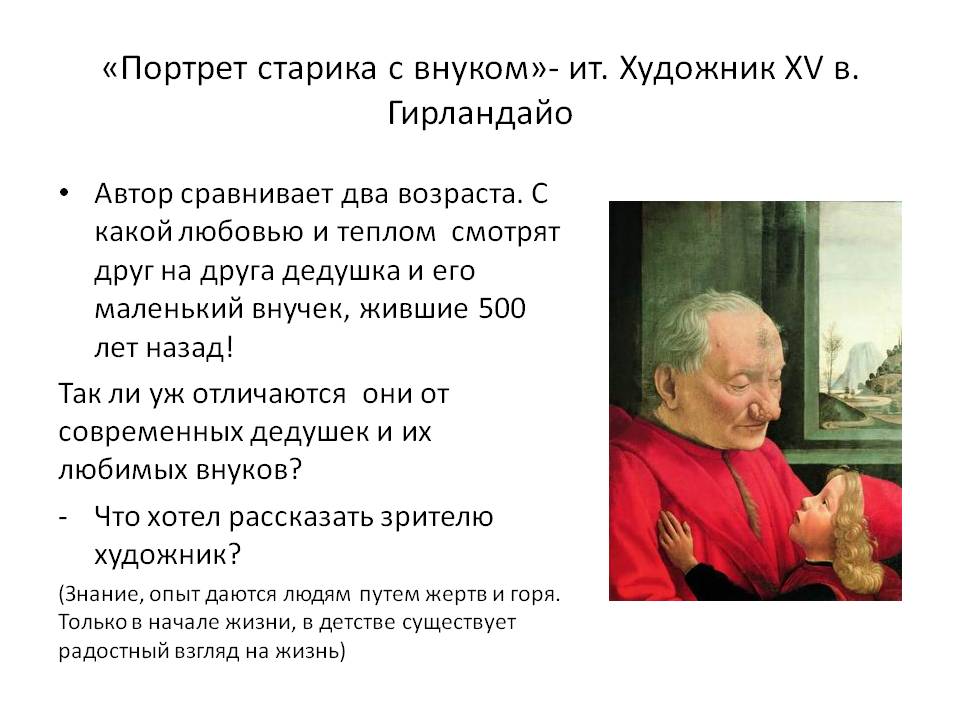 «Портрет старика с внуком»- ит. Художник XV в. Гирландайо

• Автор сравнивает два возраста. С какой любовью и теплом смотрят друг на друга дедушка и его маленький внучек, жившие 500 лет назад!

Так ли уж отличаются они от современных дедушек и их любимых внуков?

- Что хотел рассказать зрителю художник?

(Знание, опыт даются людям путем жертв и горя. Только в начале жизни, в детстве существует радостный взгляд на жизнь)